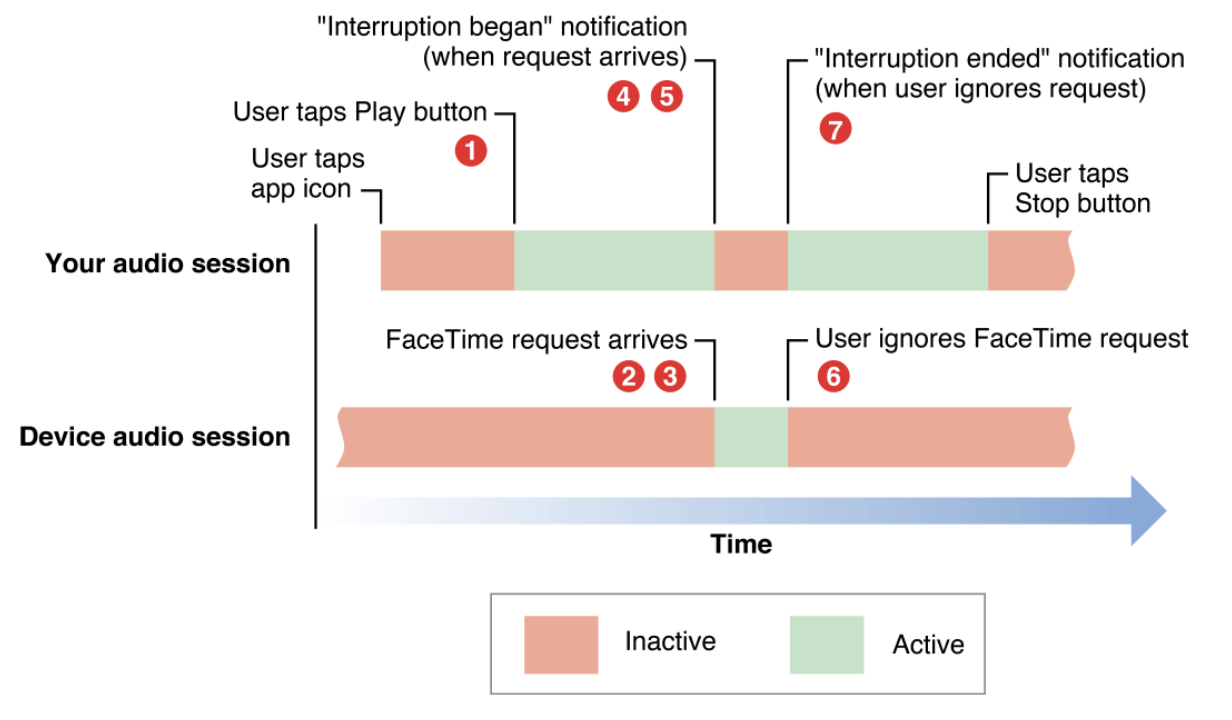 "Interruption began" notification (when request arrives)

4 5

"Interruption ended" notification (when user ignores request)

7

User taps Play button

1

User taps app icon

User taps Stop button

Your audio session

FaceTime request arrives

2 3

User ignores FaceTime request

6

Device audio session

Time

Inactive

Active